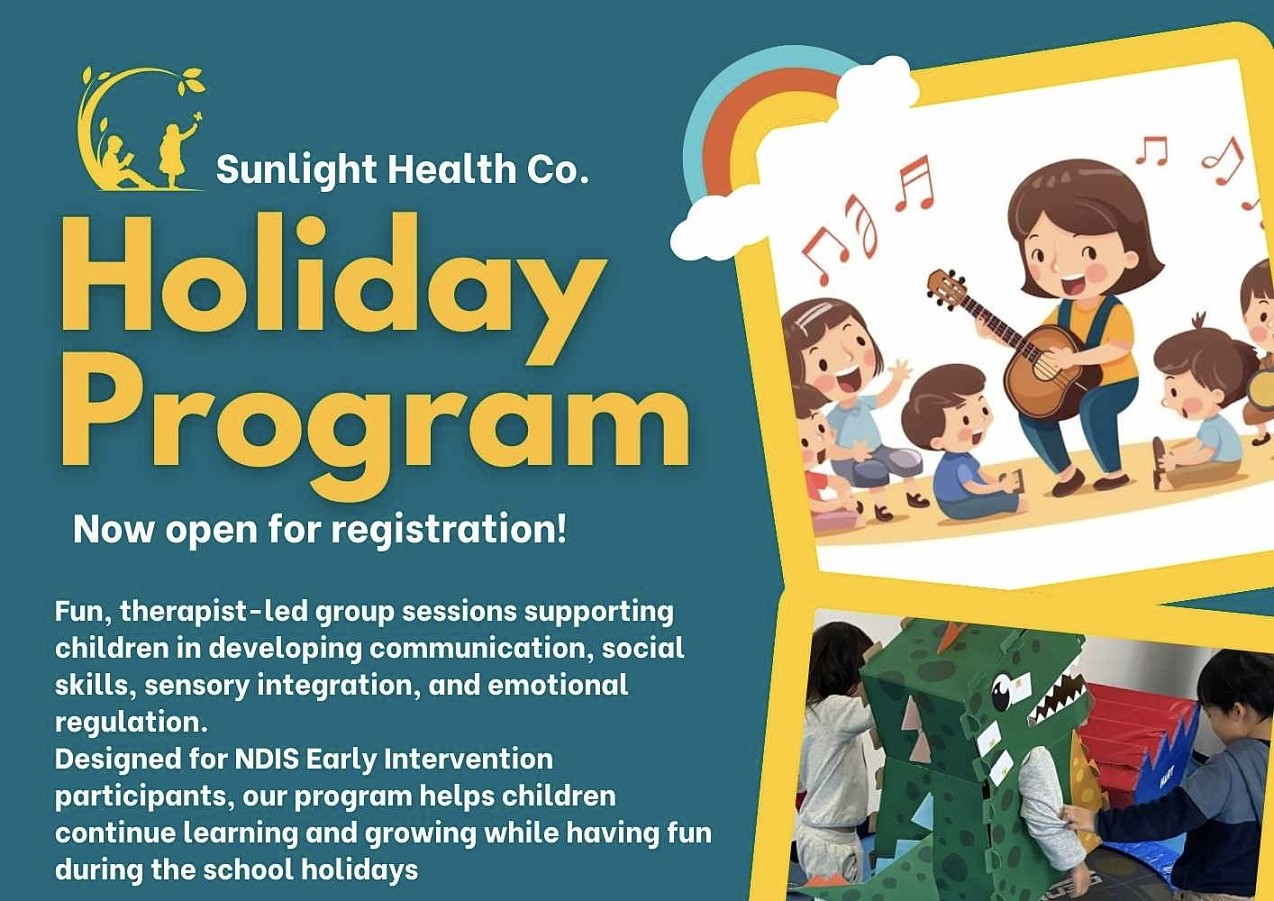 Sunlight Health Co.

Holiday Program

Now open for registration!

Fun, therapist-led group sessions supporting children in developing communication, social skills, sensory integration, and emotional regulation.
Designed for NDIS Early Intervention participants, our program helps children continue learning and growing while having fun during the school holidays